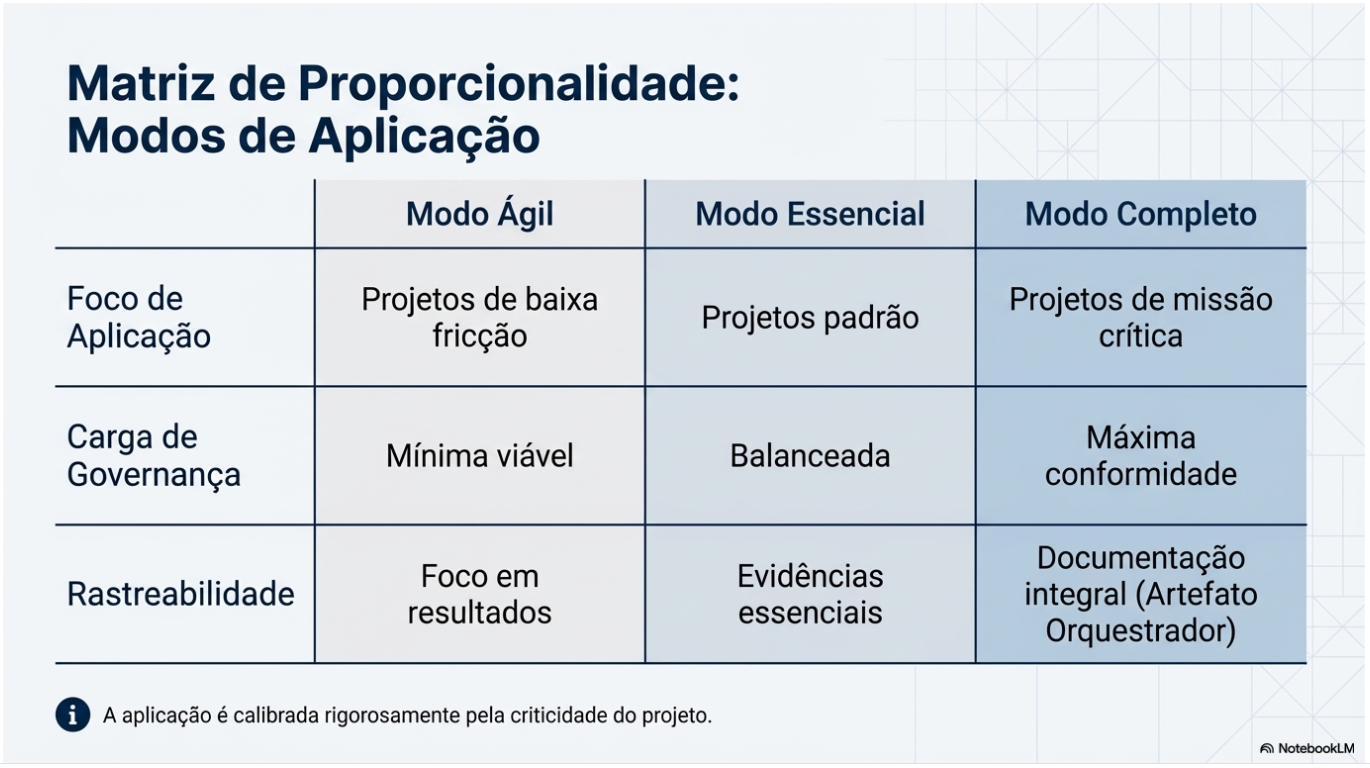 Matriz de Proporcionalidade:
Modos de Aplicação

| | Modo Ágil | Modo Essencial | Modo Completo |
|---|---|---|---|
| Foco de Aplicação | Projetos de baixa fricção | Projetos padrão | Projetos de missão crítica |
| Carga de Governança | Mínima viável | Balanceada | Máxima conformidade |
| Rastreabilidade | Foco em resultados | Evidências essenciais | Documentação integral (Artefato Orquestrador) |

A aplicação é calibrada rigorosamente pela criticidade do projeto.

NotebookLM